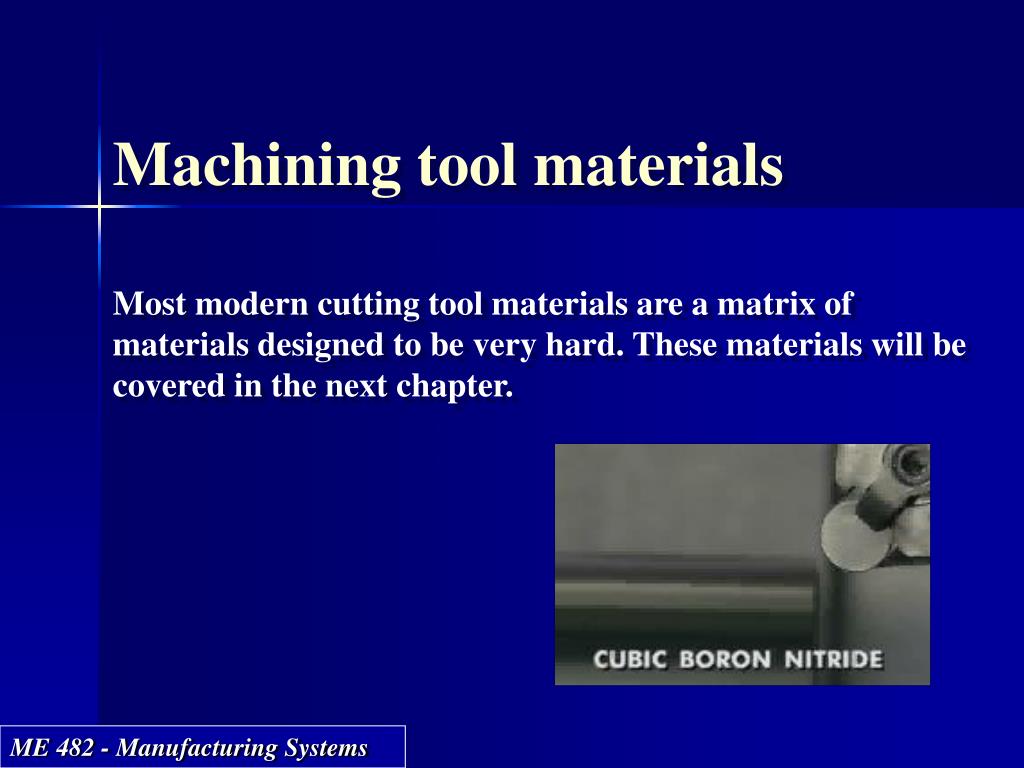 Machining tool materials

Most modern cutting tool materials are a matrix of materials designed to be very hard. These materials will be covered in the next chapter.

CUBIC BORON NITRIDE

ME 482 - Manufacturing Systems